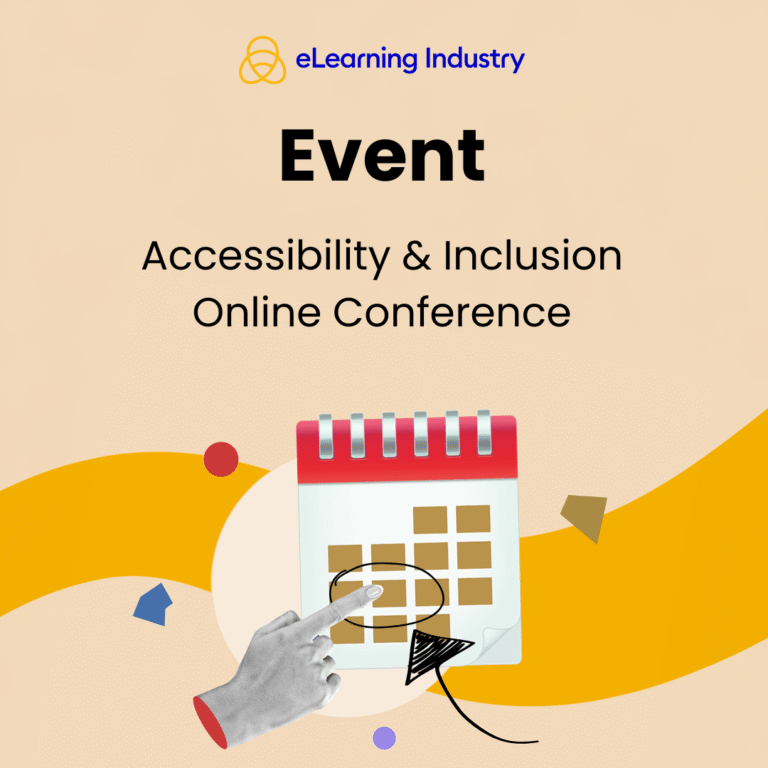 eLearning Industry

Event

Accessibility & Inclusion Online Conference